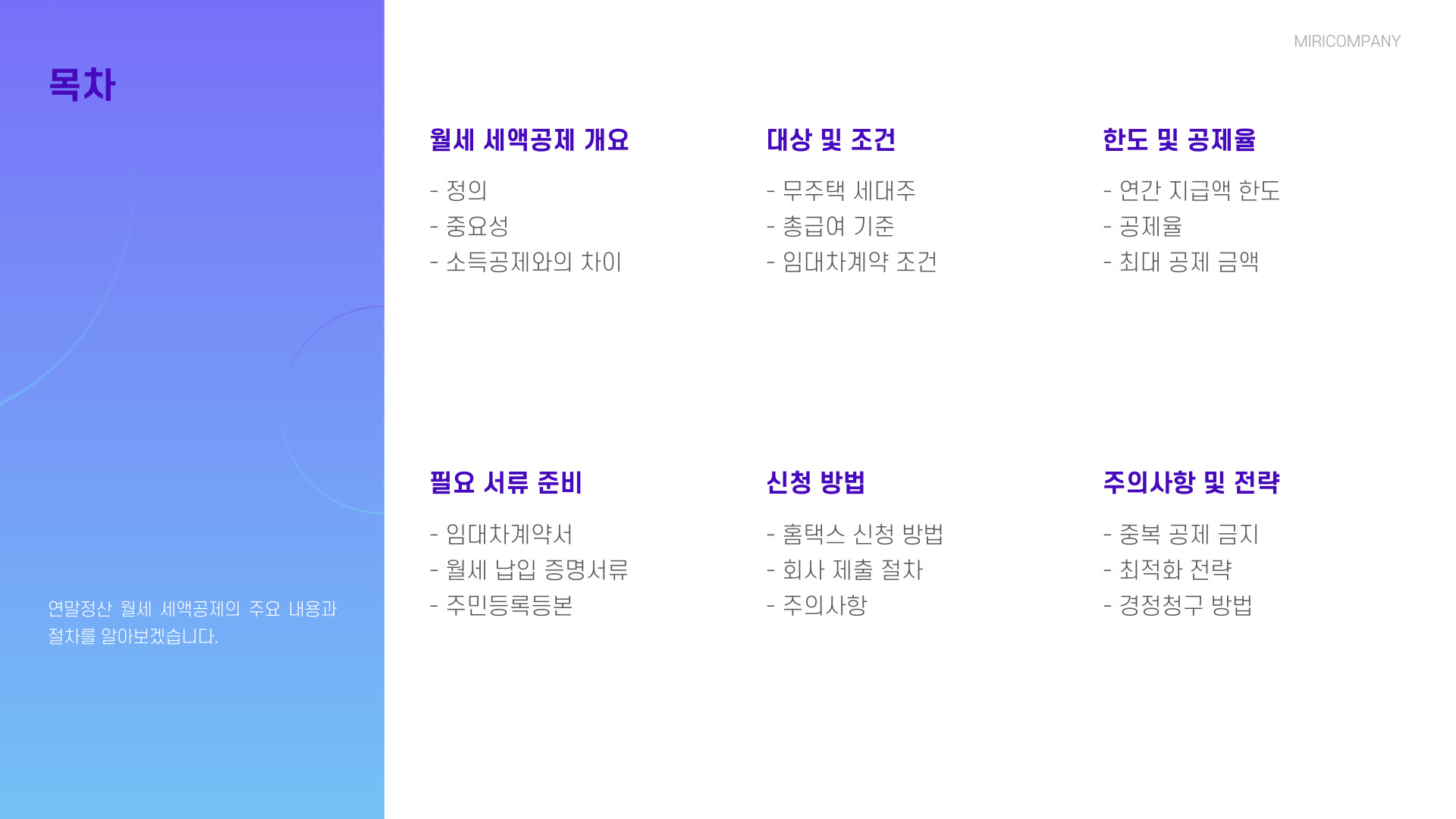 목차

연말정산 월세 세액공제의 주요 내용과 절차를 알아보겠습니다.

MIRICOMPANY

월세 세액공제 개요

- 정의
- 중요성
- 소득공제와의 차이

대상 및 조건

- 무주택 세대주
- 총급여 기준
- 임대차계약 조건

한도 및 공제율

- 연간 지급액 한도
- 공제율
- 최대 공제 금액

필요 서류 준비

- 임대차계약서
- 월세 납입 증명서류
- 주민등록등본

신청 방법

- 홈택스 신청 방법
- 회사 제출 절차
- 주의사항

주의사항 및 전략

- 중복 공제 금지
- 최적화 전략
- 경정청구 방법